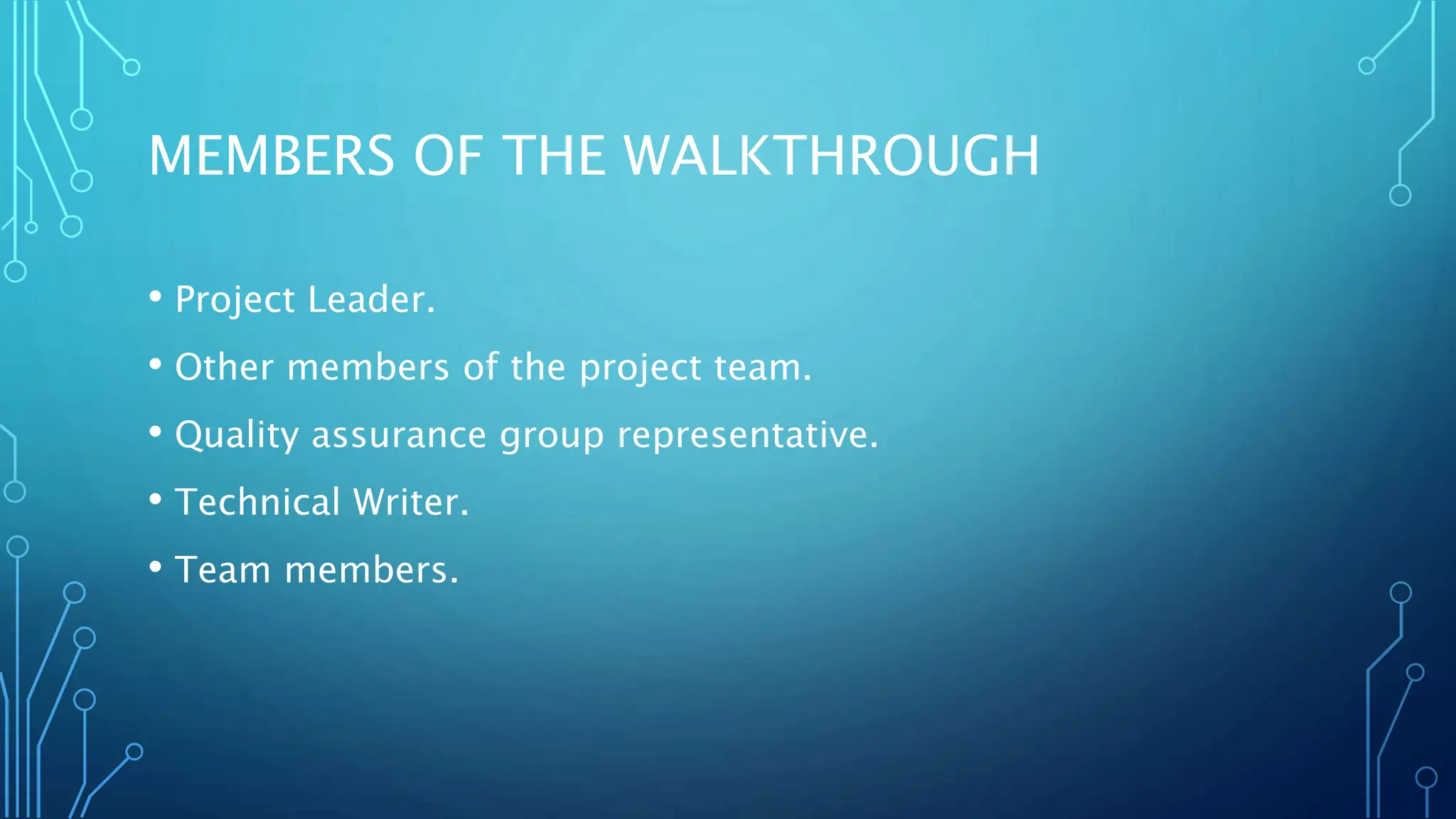 MEMBERS OF THE WALKTHROUGH

• Project Leader.
• Other members of the project team.
• Quality assurance group representative.
• Technical Writer.
• Team members.